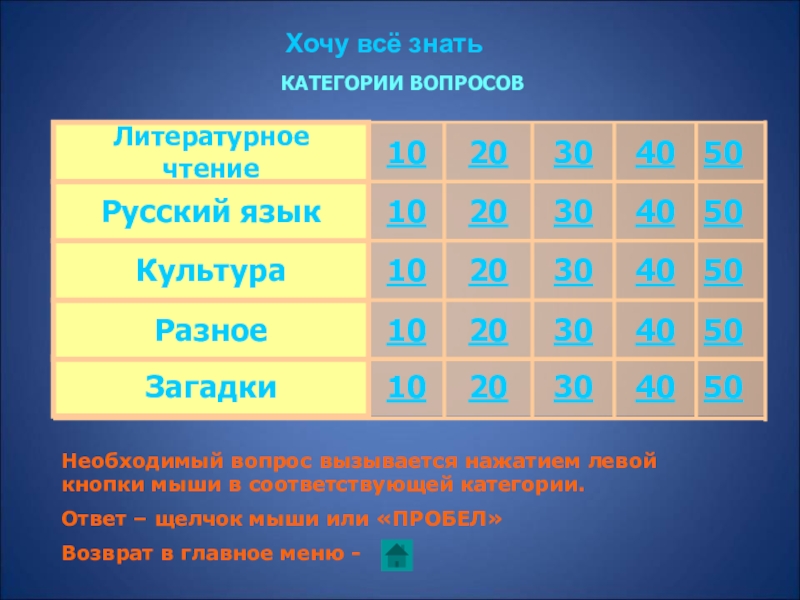 Хочу всё знать

КАТЕГОРИИ ВОПРОСОВ

| Литературное чтение | 10 | 20 | 30 | 40 | 50 |
|---|---|---|---|---|---|
| Русский язык | 10 | 20 | 30 | 40 | 50 |
| Культура | 10 | 20 | 30 | 40 | 50 |
| Разное | 10 | 20 | 30 | 40 | 50 |
| Загадки | 10 | 20 | 30 | 40 | 50 |

Необходимый вопрос вызывается нажатием левой кнопки мыши в соответствующей категории.

Ответ – щелчок мыши или «ПРОБЕЛ»

Возврат в главное меню -